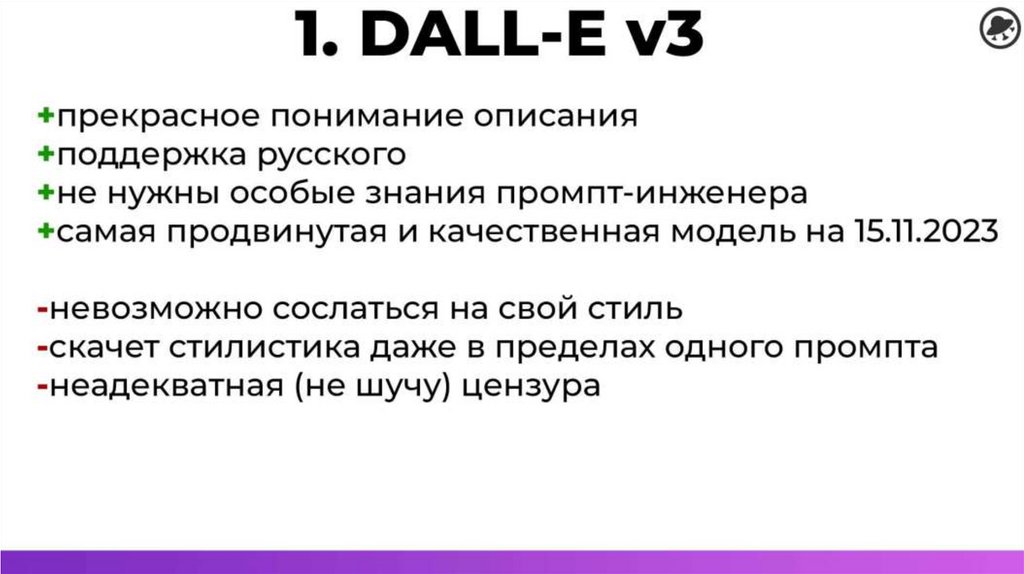 1. DALL-E v3

+прекрасное понимание описания
+поддержка русского
+не нужны особые знания промпт-инженера
+самая продвинутая и качественная модель на 15.11.2023

-невозможно сослаться на свой стиль
-скачет стилистика даже в пределах одного промпта
-неадекватная (не шучу) цензура